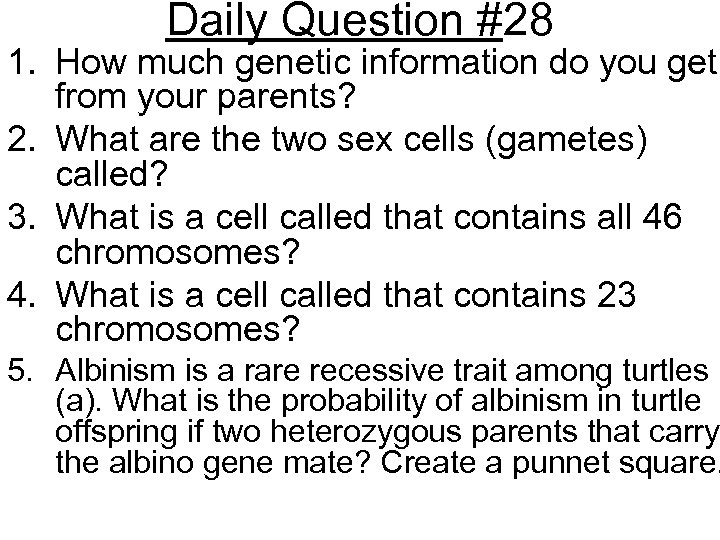 Daily Question #28

1. How much genetic information do you get from your parents?
2. What are the two sex cells (gametes) called?
3. What is a cell called that contains all 46 chromosomes?
4. What is a cell called that contains 23 chromosomes?
5. Albinism is a rare recessive trait among turtles (a). What is the probability of albinism in turtle offspring if two heterozygous parents that carry the albino gene mate? Create a punnet square.